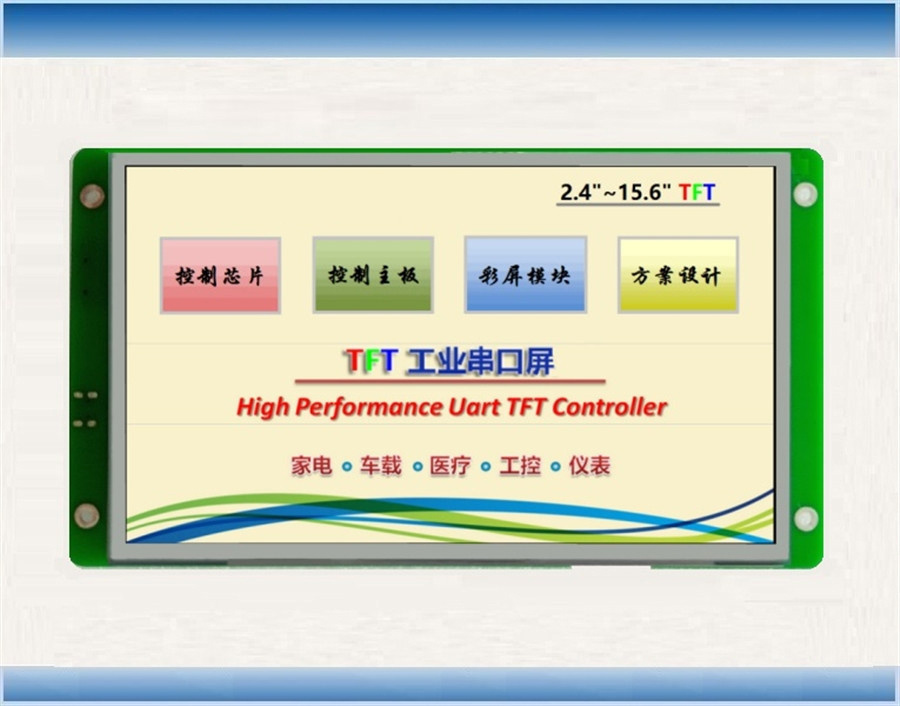 2.4"~15.6" TFT

控制芯片

控制主板

彩屏模块

方案设计

TFT 工业串口屏

High Performance Uart TFT Controller

家电 • 车载 • 医疗 • 工控 • 仪表